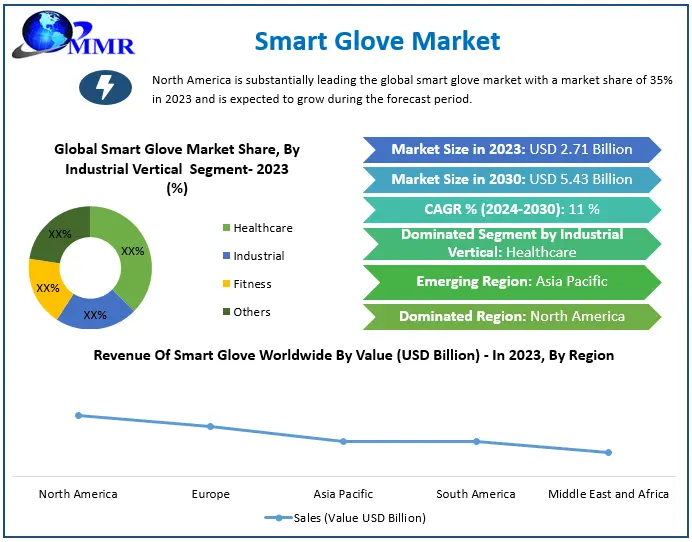 MMR

Smart Glove Market

North America is substantially leading the global smart glove market with a market share of 35% in 2023 and is expected to grow during the forecast period.

Global Smart Glove Market Share, By Industrial Vertical Segment- 2023 (%)

XX%
XX%
XX%
XX%

Healthcare
Industrial
Fitness
Others

Market Size in 2023: USD 2.71 Billion

Market Size in 2030: USD 5.43 Billion

CAGR % (2024-2030): 11 %

Dominated Segment by Industrial Vertical: Healthcare

Emerging Region: Asia Pacific

Dominated Region: North America

Revenue Of Smart Glove Worldwide By Value (USD Billion) - In 2023, By Region

North America
Europe
Asia Pacific
South America
Middle East and Africa

Sales (Value USD Billion)